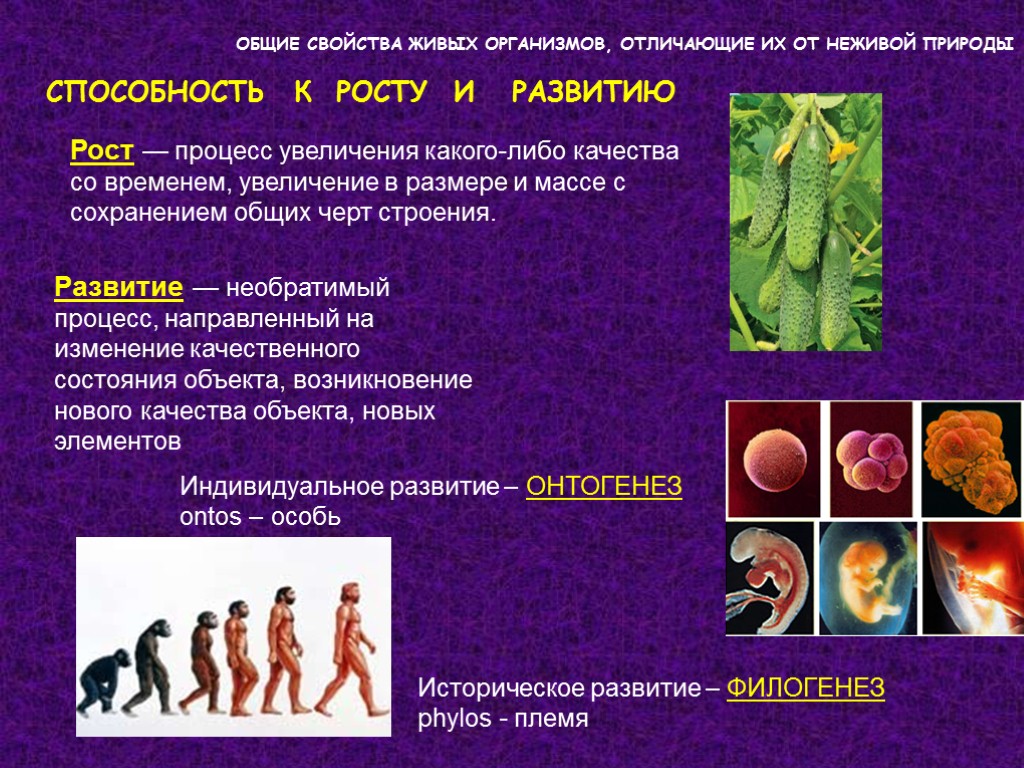 ОБЩИЕ СВОЙСТВА ЖИВЫХ ОРГАНИЗМОВ, ОТЛИЧАЮЩИЕ ИХ ОТ НЕЖИВОЙ ПРИРОДЫ

СПОСОБНОСТЬ К РОСТУ И РАЗВИТИЮ

Рост — процесс увеличения какого-либо качества со временем, увеличение в размере и массе с сохранением общих черт строения.

Развитие — необратимый процесс, направленный на изменение качественного состояния объекта, возникновение нового качества объекта, новых элементов

Индивидуальное развитие – ОНТОГЕНЕЗ
ontos – особь

Историческое развитие – ФИЛОГЕНЕЗ
phylos - племя